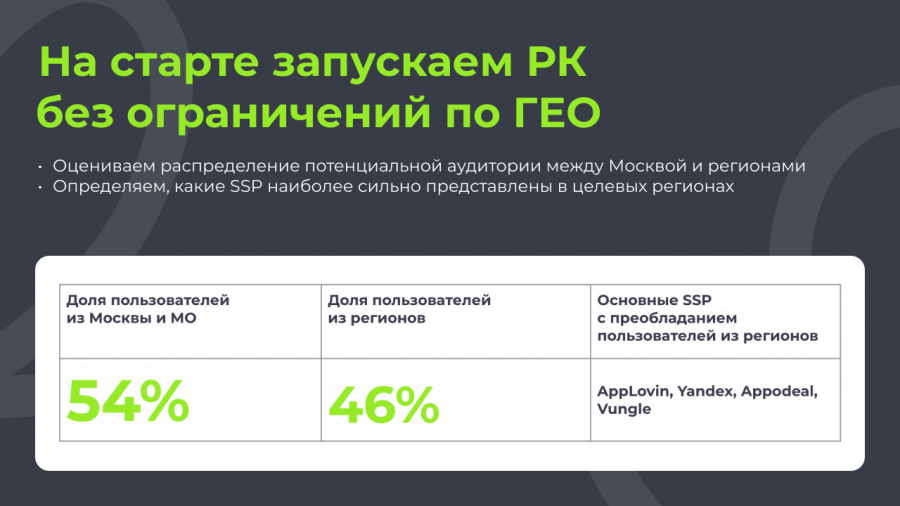 На старте запускаем РК без ограничений по ГЕО

• Оцениваем распределение потенциальной аудитории между Москвой и регионами
• Определяем, какие SSP наиболее сильно представлены в целевых регионах

| Доля пользователей из Москвы и МО | Доля пользователей из регионов | Основные SSP с преобладанием пользователей из регионов |
|---|---|---|
| 54% | 46% | AppLovin, Yandex, Appodeal, Vungle |